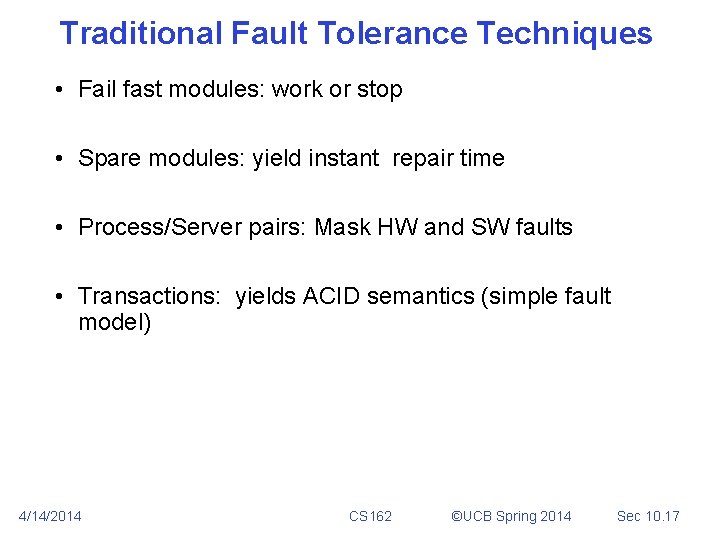 Traditional Fault Tolerance Techniques

• Fail fast modules: work or stop

• Spare modules: yield instant repair time

• Process/Server pairs: Mask HW and SW faults

• Transactions: yields ACID semantics (simple fault model)

4/14/2014 CS162 ©UCB Spring 2014 Sec 10.17